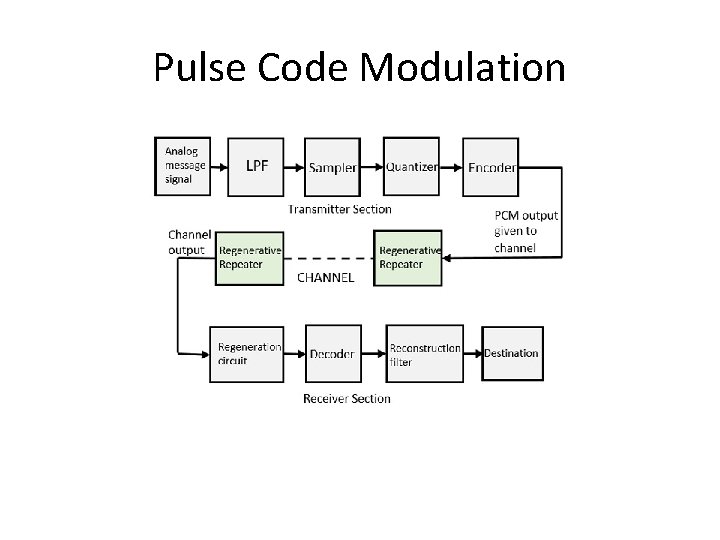 Pulse Code Modulation

Analog message signal

LPF

Sampler

Quantizer

Encoder

Transmitter Section

PCM output given to channel

Channel output

Regenerative Repeater

CHANNEL

Regenerative Repeater

Regeneration circuit

Decoder

Reconstruction filter

Destination

Receiver Section